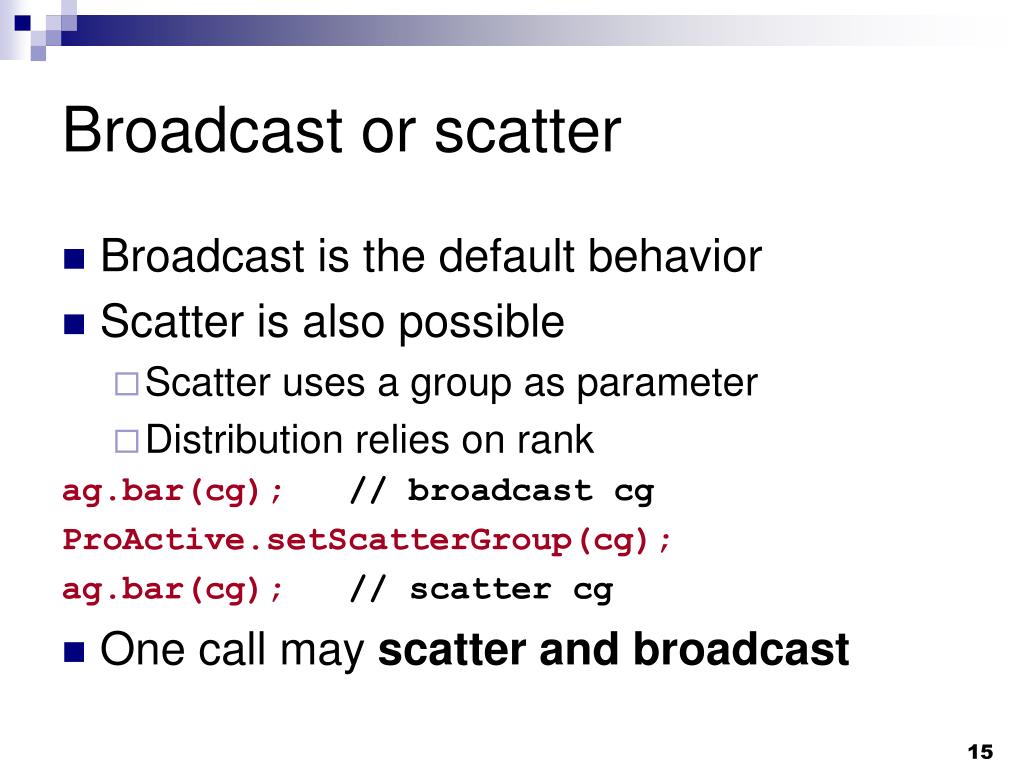 Broadcast or scatter

Broadcast is the default behavior

Scatter is also possible

Scatter uses a group as parameter

Distribution relies on rank

ag.bar(cg);   // broadcast cg
ProActive.setScatterGroup(cg);
ag.bar(cg);   // scatter cg

One call may scatter and broadcast

15